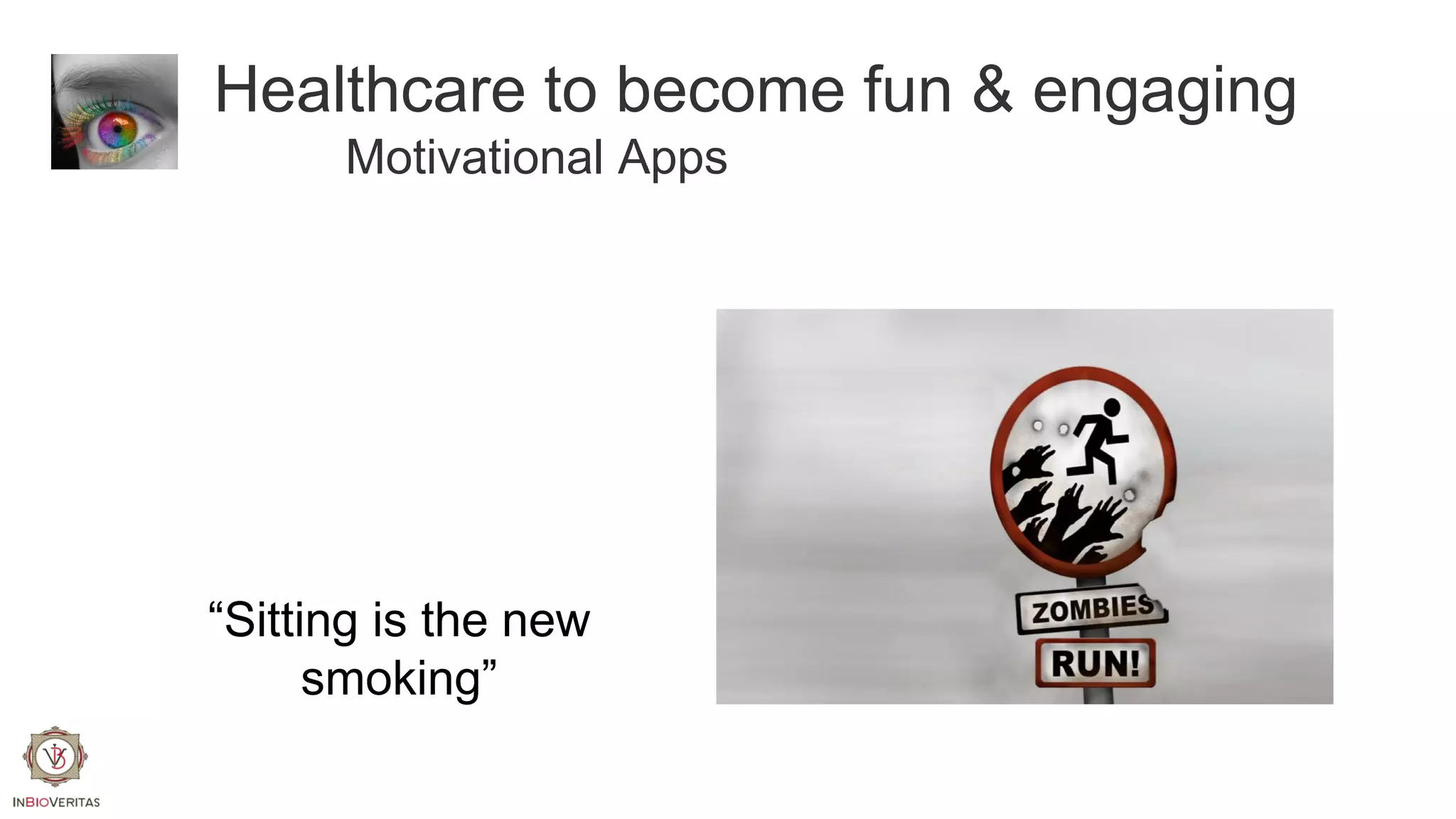 Healthcare to become fun & engaging
Motivational Apps

“Sitting is the new smoking”

ZOMBIES
RUN!

INBIOVERITAS